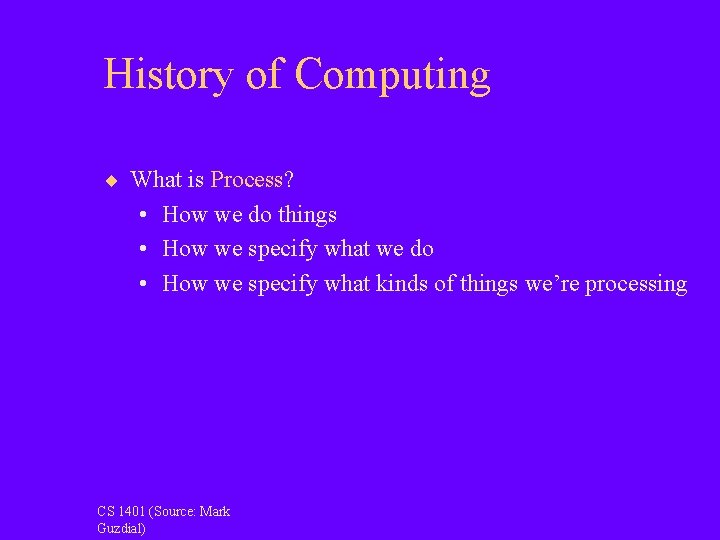 History of Computing

◆ What is Process?
• How we do things
• How we specify what we do
• How we specify what kinds of things we're processing

CS 1401 (Source: Mark Guzdial)